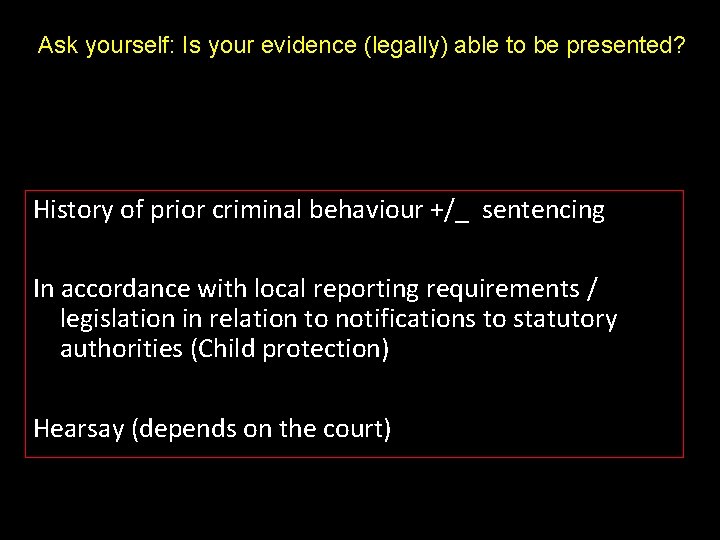 Ask yourself: Is your evidence (legally) able to be presented?

History of prior criminal behaviour +/_ sentencing

In accordance with local reporting requirements / legislation in relation to notifications to statutory authorities (Child protection)

Hearsay (depends on the court)